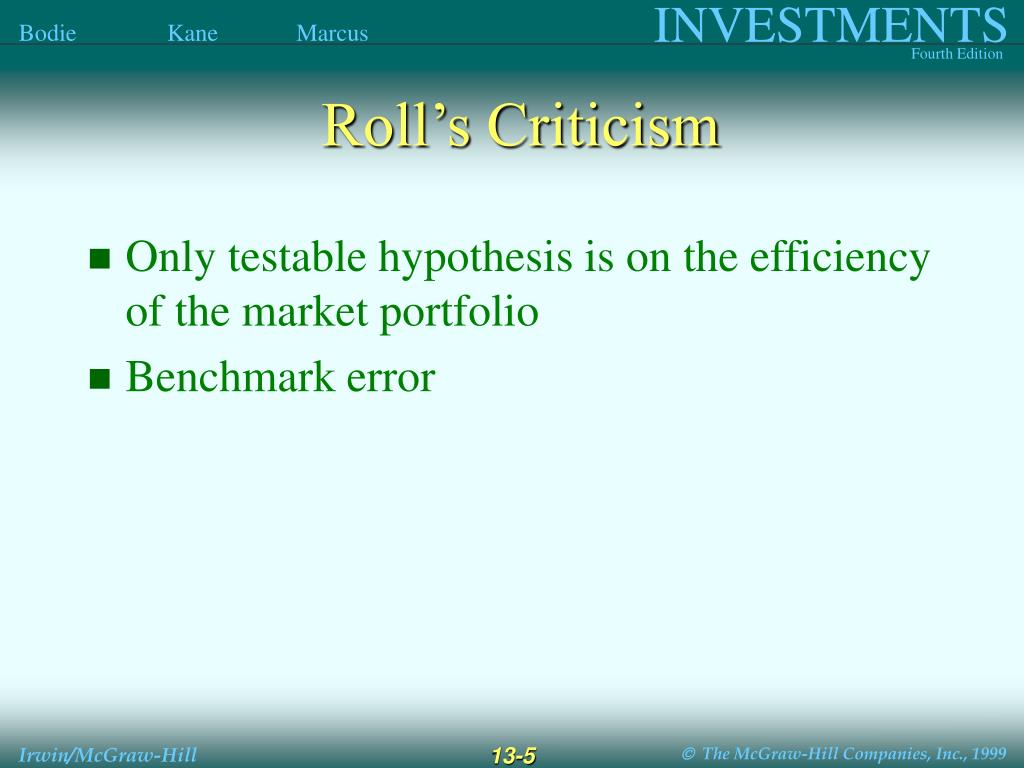 Bodie Kane Marcus

INVESTMENTS
Fourth Edition

Roll’s Criticism

■ Only testable hypothesis is on the efficiency of the market portfolio
■ Benchmark error

Irwin/McGraw-Hill 13-5 © The McGraw-Hill Companies, Inc., 1999